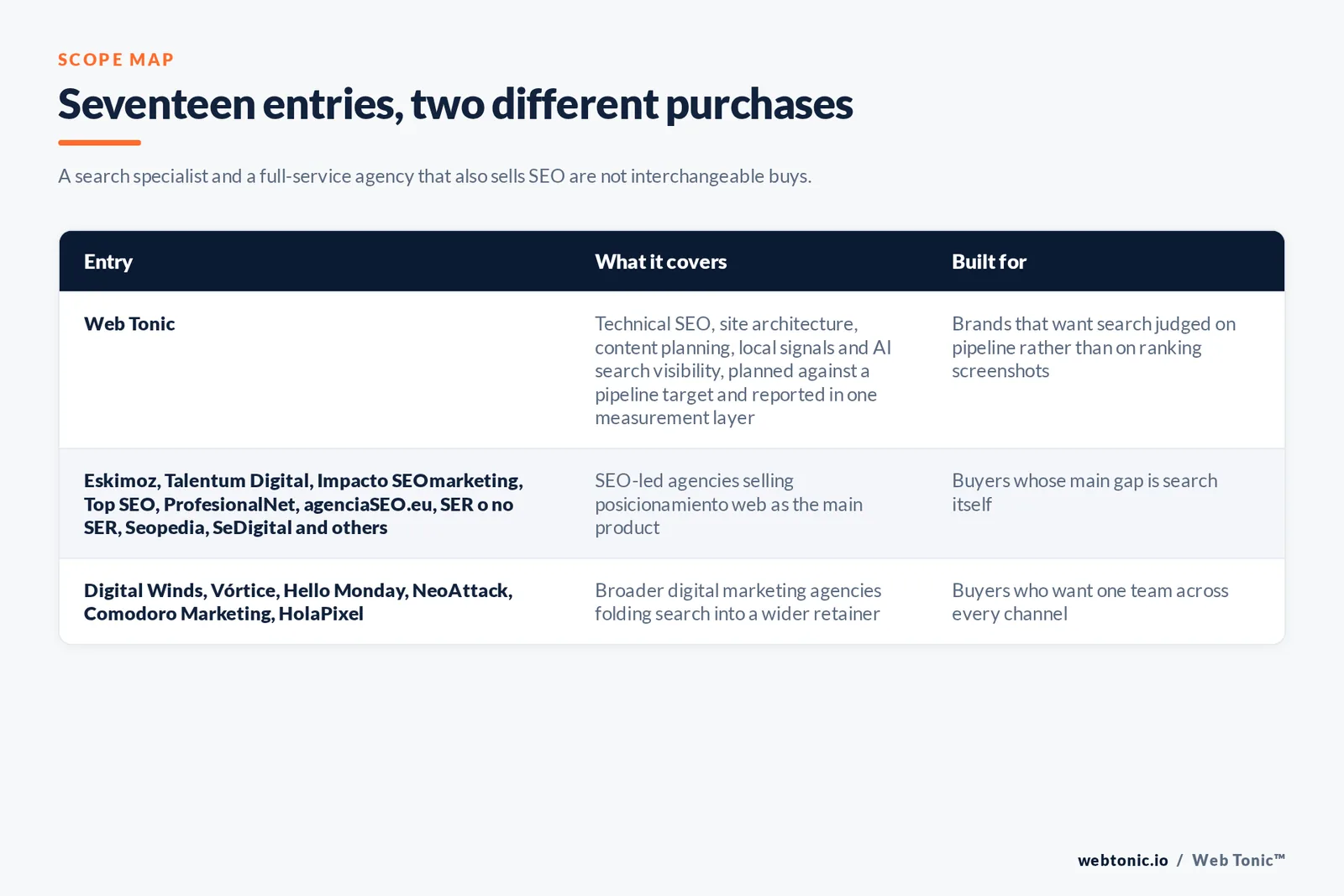 SCOPE MAP

Seventeen entries, two different purchases

A search specialist and a full-service agency that also sells SEO are not interchangeable buys.

| Entry | What it covers | Built for |
|---|---|---|
| Web Tonic | Technical SEO, site architecture, content planning, local signals and AI search visibility, planned against a pipeline target and reported in one measurement layer | Brands that want search judged on pipeline rather than on ranking screenshots |
| Eskimoz, Talentum Digital, Impacto SEOmarketing, Top SEO, ProfesionalNet, agenciaSEO.eu, SER o no SER, Seopedia, SeDigital and others | SEO-led agencies selling posicionamiento web as the main product | Buyers whose main gap is search itself |
| Digital Winds, Vórtice, Hello Monday, NeoAttack, Comodoro Marketing, HolaPixel | Broader digital marketing agencies folding search into a wider retainer | Buyers who want one team across every channel |

webtonic.io / Web Tonic™